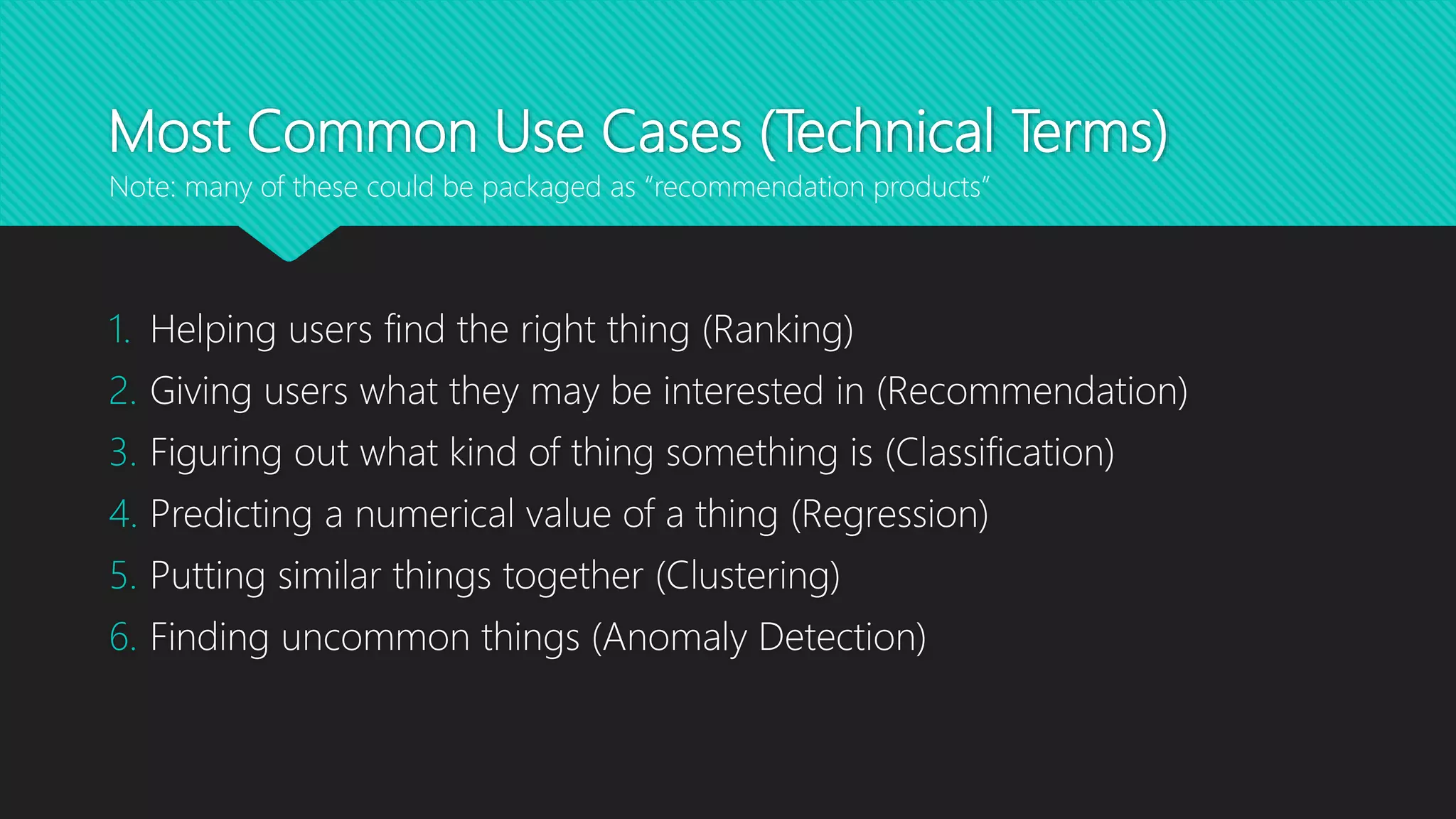 Most Common Use Cases (Technical Terms)
Note: many of these could be packaged as "recommendation products"

1. Helping users find the right thing (Ranking)
2. Giving users what they may be interested in (Recommendation)
3. Figuring out what kind of thing something is (Classification)
4. Predicting a numerical value of a thing (Regression)
5. Putting similar things together (Clustering)
6. Finding uncommon things (Anomaly Detection)